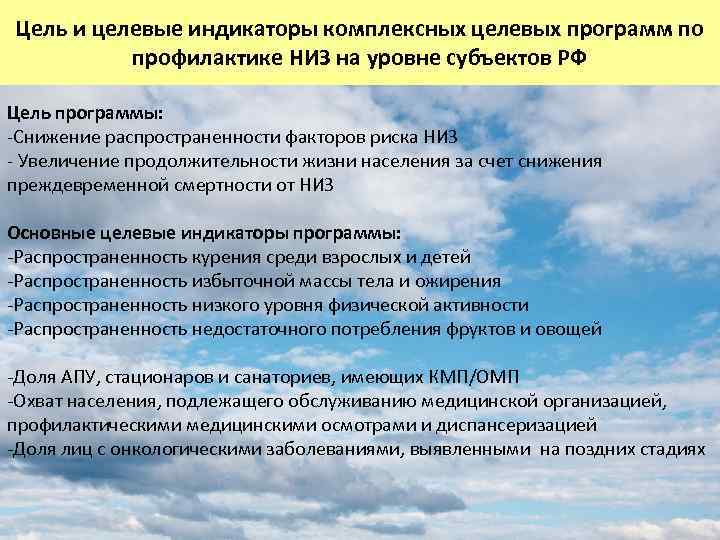 Цель и целевые индикаторы комплексных целевых программ по профилактике НИЗ на уровне субъектов РФ

Цель программы:
-Снижение распространенности факторов риска НИЗ
- Увеличение продолжительности жизни населения за счет снижения преждевременной смертности от НИЗ

Основные целевые индикаторы программы:
-Распространенность курения среди взрослых и детей
-Распространенность избыточной массы тела и ожирения
-Распространенность низкого уровня физической активности
-Распространенность недостаточного потребления фруктов и овощей

-Доля АПУ, стационаров и санаториев, имеющих КМП/ОМП
-Охват населения, подлежащего обслуживанию медицинской организацией, профилактическими медицинскими осмотрами и диспансеризацией
-Доля лиц с онкологическими заболеваниями, выявленными на поздних стадиях